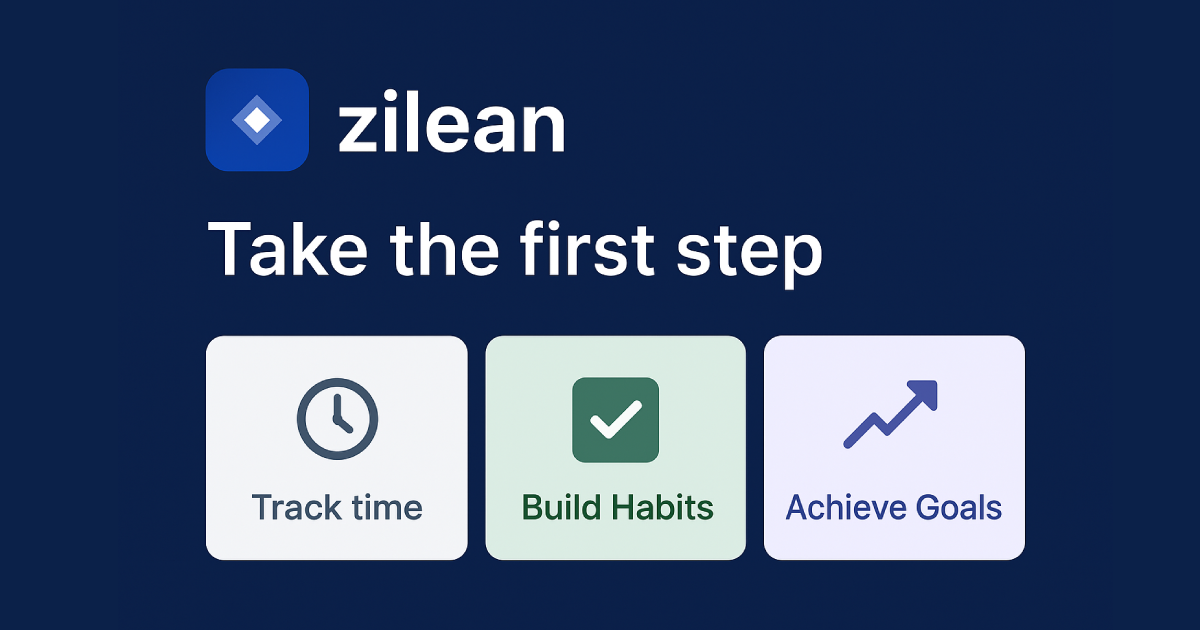 zilean

Take the first step

Track time

Build Habits

Achieve Goals